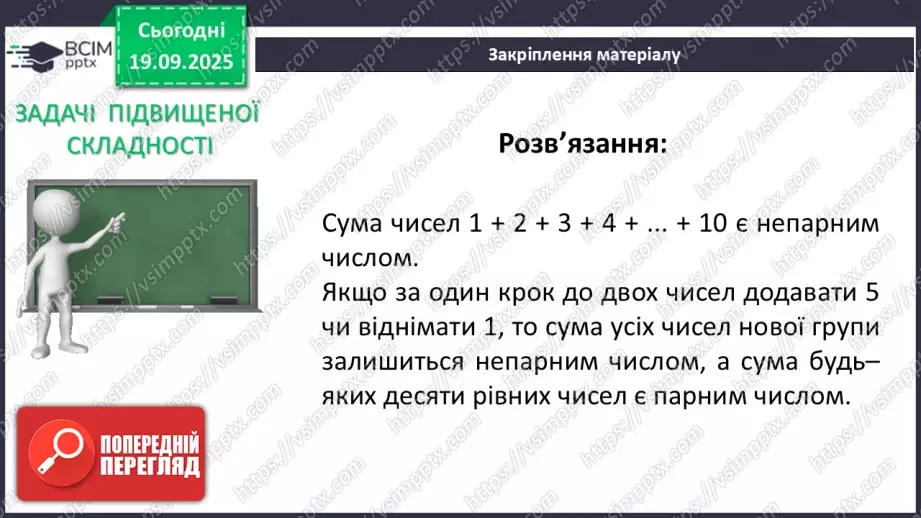 ВСІМ pptx

Сьогодні 19.09.2025

Закріплення матеріалу

ЗАДАЧІ ПІДВИЩЕНОЇ СКЛАДНОСТІ

Розв'язання:

Сума чисел 1 + 2 + 3 + 4 + ... + 10 є непарним числом.
Якщо за один крок до двох чисел додавати 5 чи віднімати 1, то сума усіх чисел нової групи залишиться непарним числом, а сума будь–яких десяти рівних чисел є парним числом.

ПОПЕРЕДНІЙ ПЕРЕГЛЯД

https://vsimpptx.com